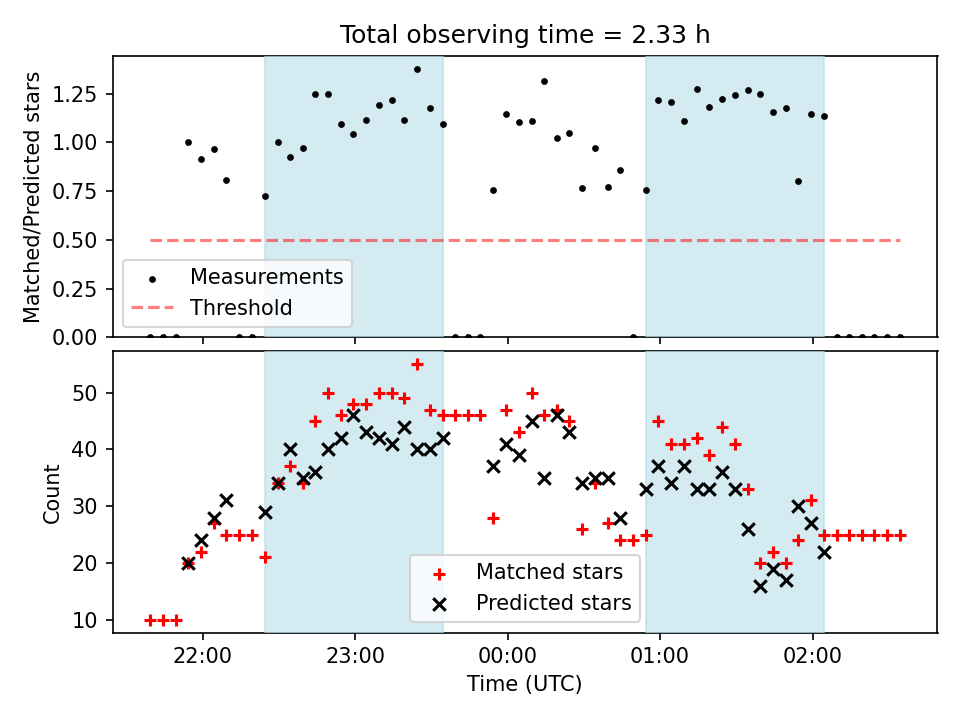 Total observing time = 2.33 h

Matched/Predicted stars

1.25
1.00
0.75
0.50
0.25
0.00

Measurements
Threshold

Count

50
40
30
20
10

Matched stars
Predicted stars

22:00
23:00
00:00
01:00
02:00

Time (UTC)